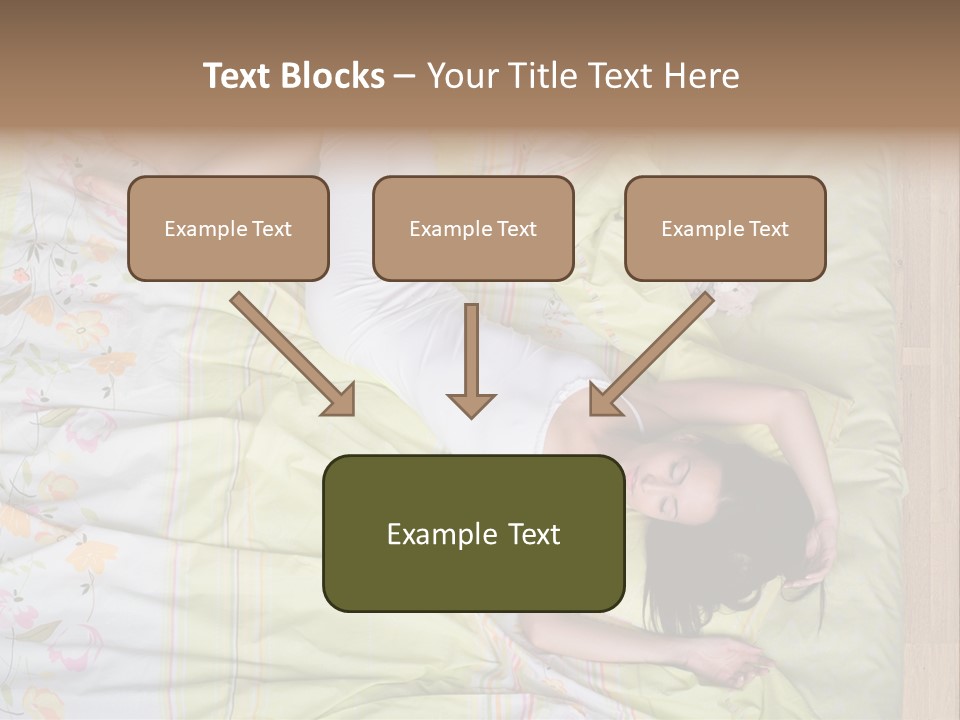 Text Blocks – Your Title Text Here

Example Text

Example Text

Example Text

Example Text